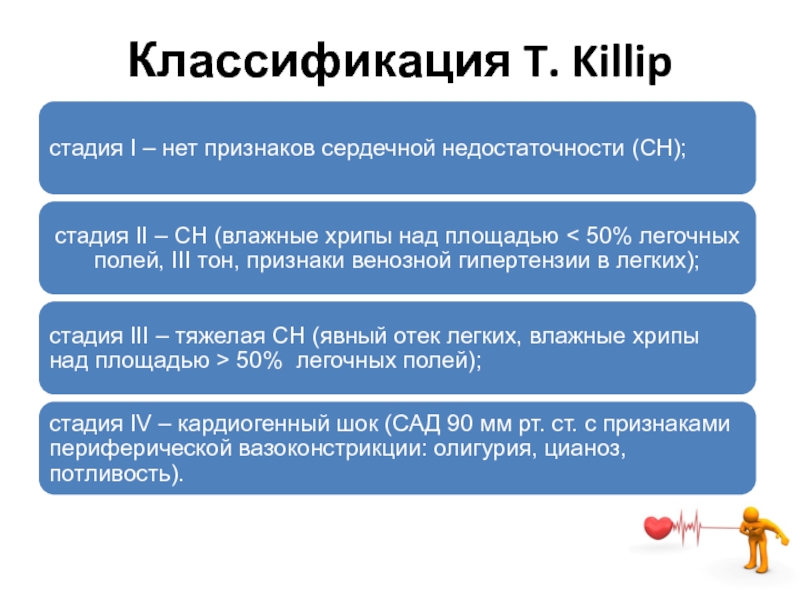 Классификация T. Killip

стадия I – нет признаков сердечной недостаточности (СН);

стадия II – СН (влажные хрипы над площадью < 50% легочных полей, III тон, признаки венозной гипертензии в легких);

стадия III – тяжелая СН (явный отек легких, влажные хрипы над площадью > 50% легочных полей);

стадия IV – кардиогенный шок (САД 90 мм рт. ст. с признаками периферической вазоконстрикции: олигурия, цианоз, потливость).